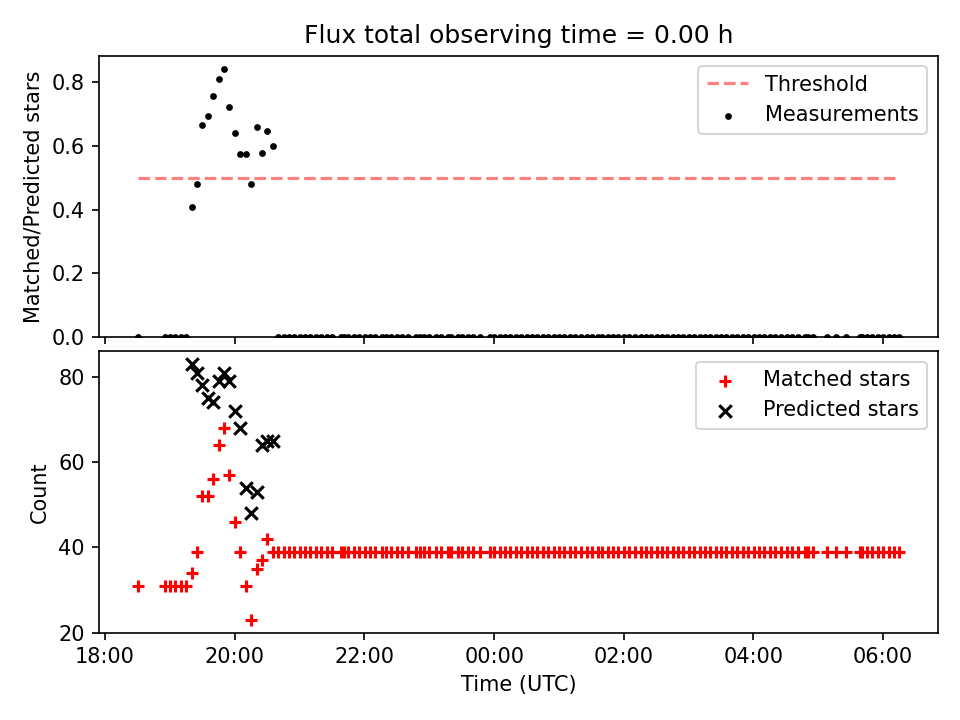 Flux total observing time = 0.00 h

Matched/Predicted stars

0.8
0.6
0.4
0.2
0.0

Threshold
Measurements

Count

80
60
40
20

Matched stars
Predicted stars

18:00
20:00
22:00
00:00
02:00
04:00
06:00

Time (UTC)